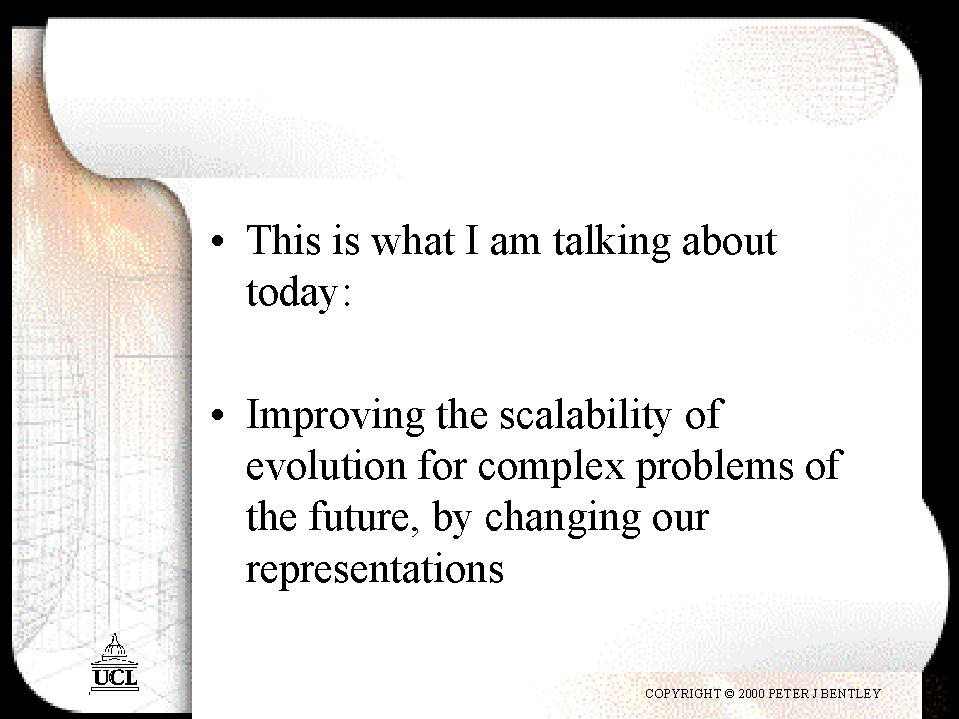 • This is what I am talking about today:

• Improving the scalability of evolution for complex problems of the future, by changing our representations

UCL

COPYRIGHT © 2000 PETER J BENTLEY